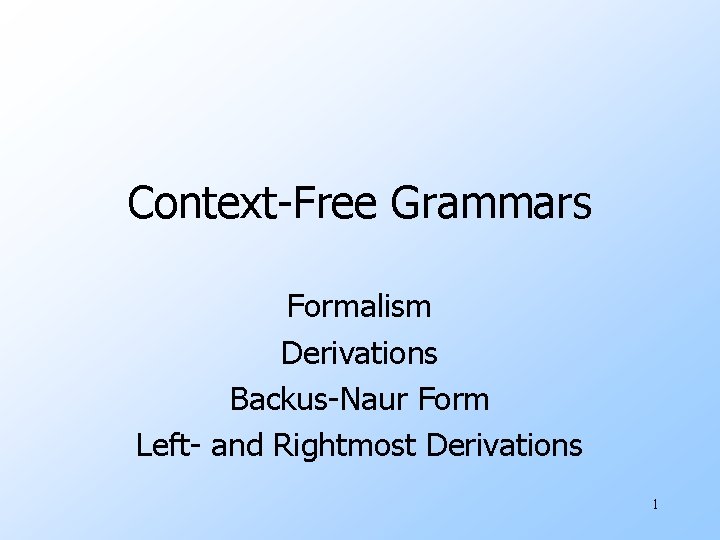 Context-Free Grammars

Formalism
Derivations
Backus-Naur Form
Left- and Rightmost Derivations

1